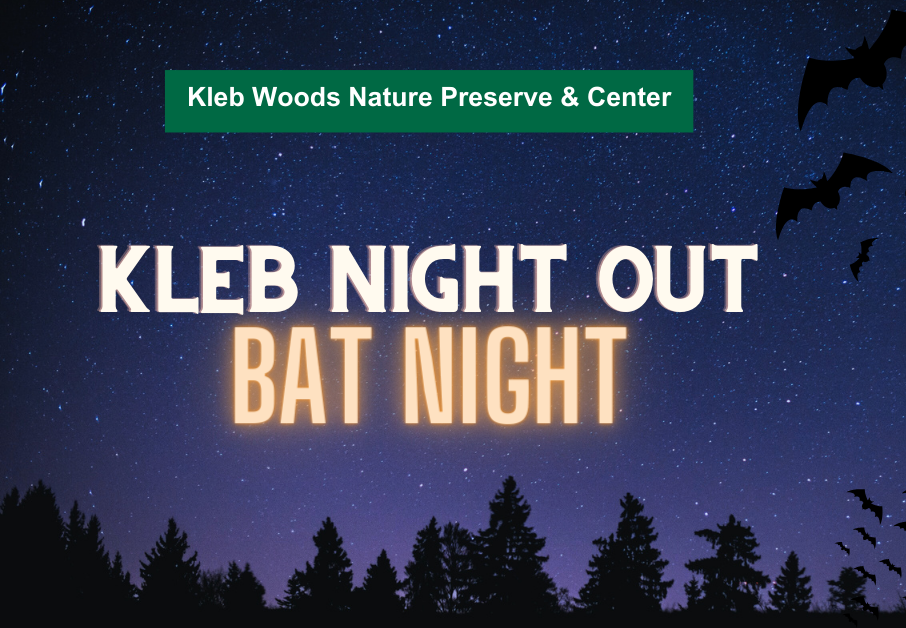 Kleb Woods Nature Preserve & Center

KLEB NIGHT OUT
BAT NIGHT